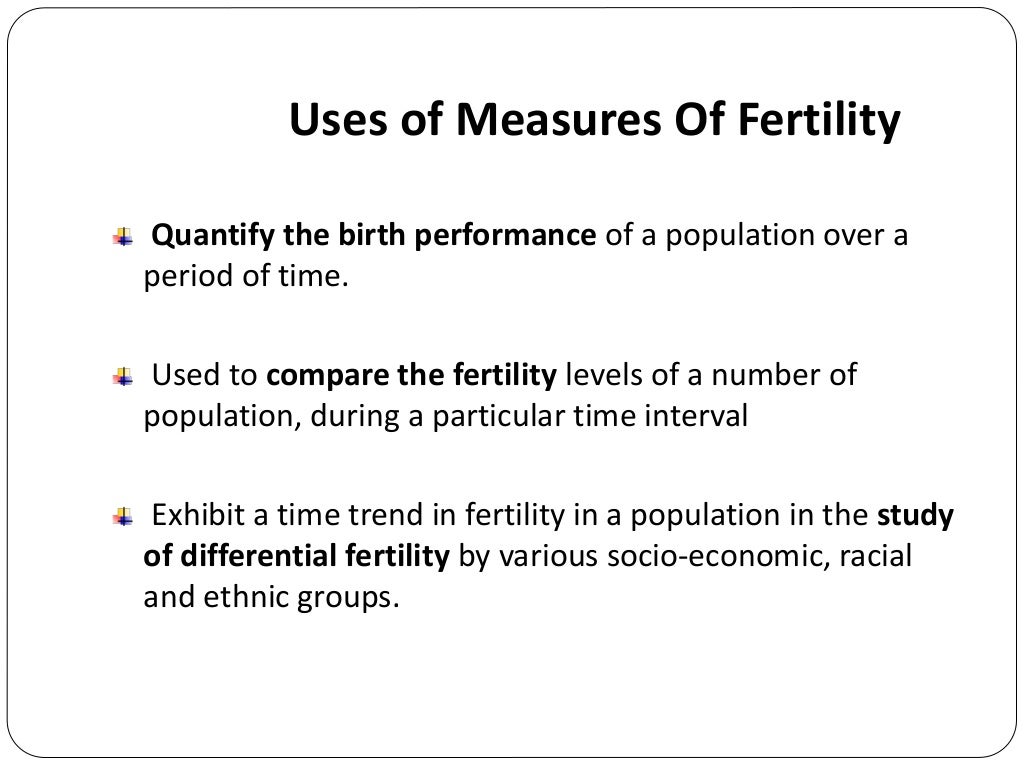 Uses of Measures Of Fertility

Quantify the birth performance of a population over a period of time.

Used to compare the fertility levels of a number of population, during a particular time interval

Exhibit a time trend in fertility in a population in the study of differential fertility by various socio-economic, racial and ethnic groups.